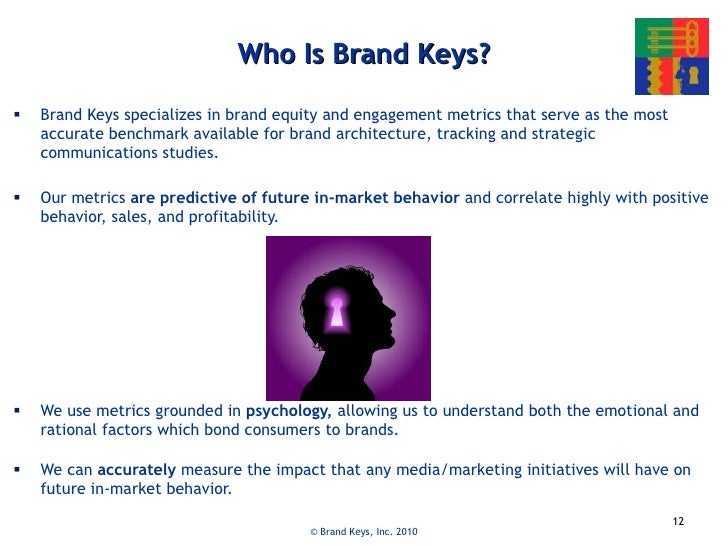 Who Is Brand Keys?

▪ Brand Keys specializes in brand equity and engagement metrics that serve as the most accurate benchmark available for brand architecture, tracking and strategic communications studies.

▪ Our metrics are predictive of future in-market behavior and correlate highly with positive behavior, sales, and profitability.

▪ We use metrics grounded in psychology, allowing us to understand both the emotional and rational factors which bond consumers to brands.

▪ We can accurately measure the impact that any media/marketing initiatives will have on future in-market behavior.

12

© Brand Keys, Inc. 2010